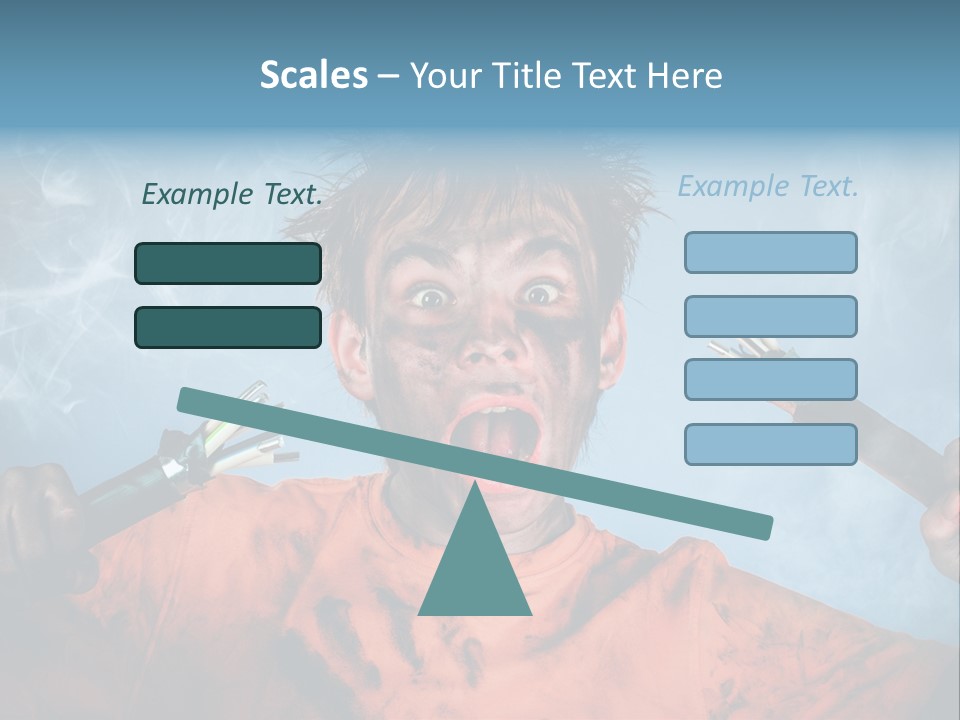 Scales – Your Title Text Here

Example Text.

Example Text.